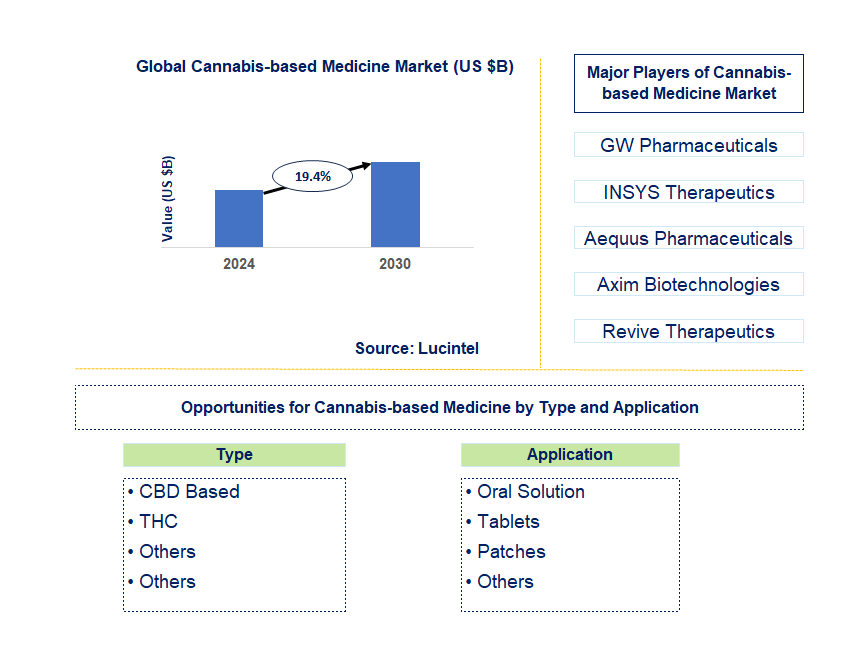 Global Cannabis-based Medicine Market (US $B)

Value (US $B)

19.4%

2024

2030

Source: Lucintel

Major Players of Cannabis-based Medicine Market

GW Pharmaceuticals

INSYS Therapeutics

Aequus Pharmaceuticals

Axim Biotechnologies

Revive Therapeutics

Opportunities for Cannabis-based Medicine by Type and Application

Type

• CBD Based
• THC
• Others
• Others

Application

• Oral Solution
• Tablets
• Patches
• Others